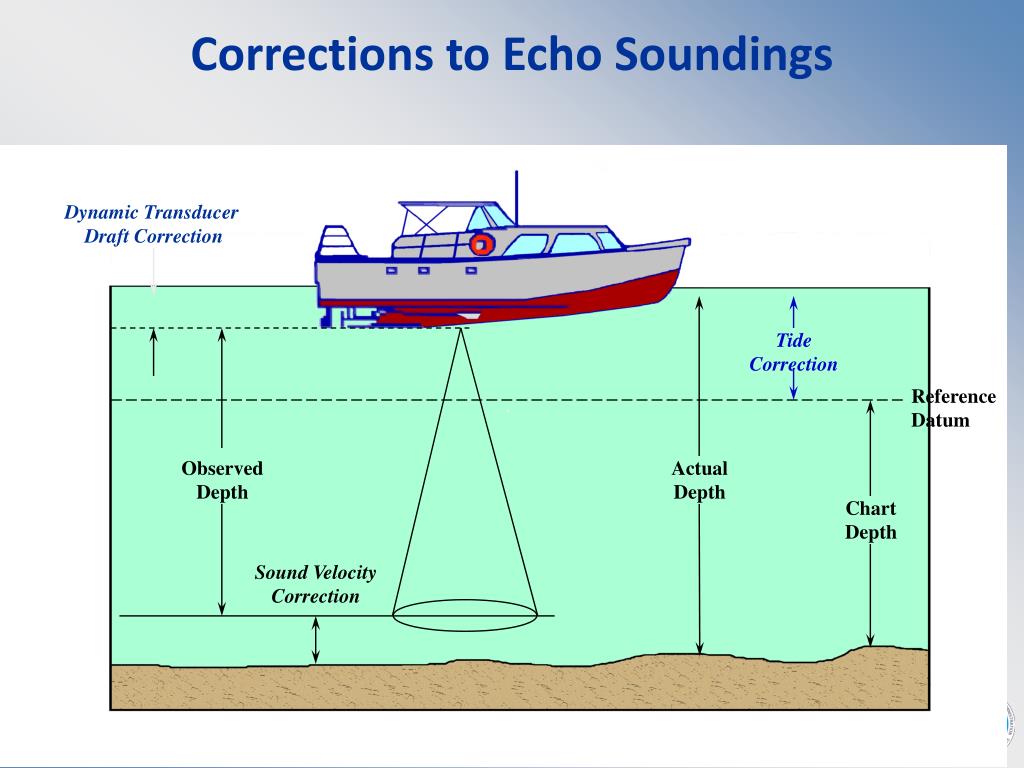 Corrections to Echo Soundings

Dynamic Transducer Draft Correction

Tide Correction

Reference Datum

Observed Depth

Actual Depth

Chart Depth

Sound Velocity Correction